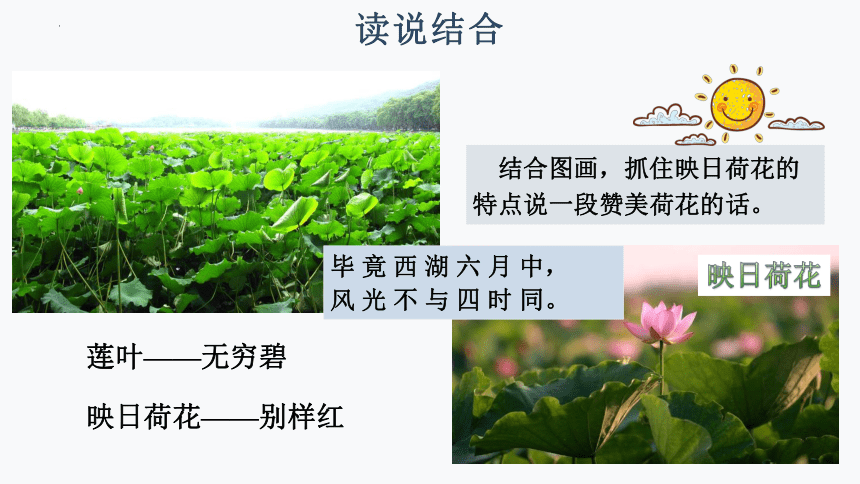 读说结合

结合图画，抓住映日荷花的特点说一段赞美荷花的话。

毕竟西湖六月中，
风光不与四时同。

映日荷花

莲叶——无穷碧

映日荷花——别样红